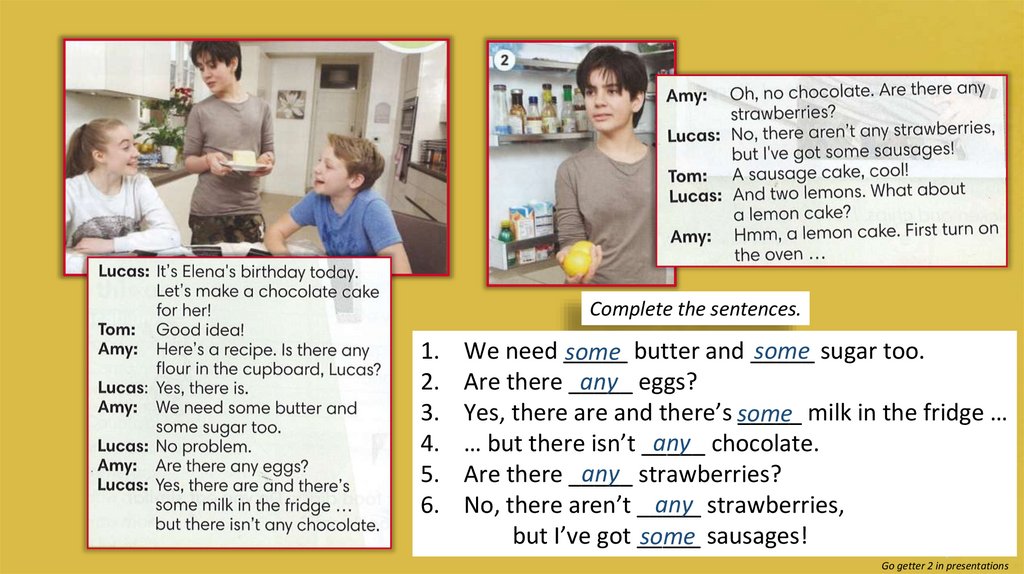 Lucas: It's Elena's birthday today. Let's make a chocolate cake for her!
Tom: Good idea!
Amy: Here's a recipe. Is there any flour in the cupboard, Lucas?
Lucas: Yes, there is.
Amy: We need some butter and some sugar too.
Lucas: No problem.
Amy: Are there any eggs?
Lucas: Yes, there are and there's some milk in the fridge … but there isn't any chocolate.

2

Amy: Oh, no chocolate. Are there any strawberries?
Lucas: No, there aren't any strawberries, but I've got some sausages!
Tom: A sausage cake, cool!
Lucas: And two lemons. What about a lemon cake?
Amy: Hmm, a lemon cake. First turn on the oven …

Complete the sentences.

1. We need some butter and some sugar too.
2. Are there any eggs?
3. Yes, there are and there's some milk in the fridge …
4. … but there isn't any chocolate.
5. Are there any strawberries?
6. No, there aren't any strawberries, but I've got some sausages!

Go getter 2 in presentations